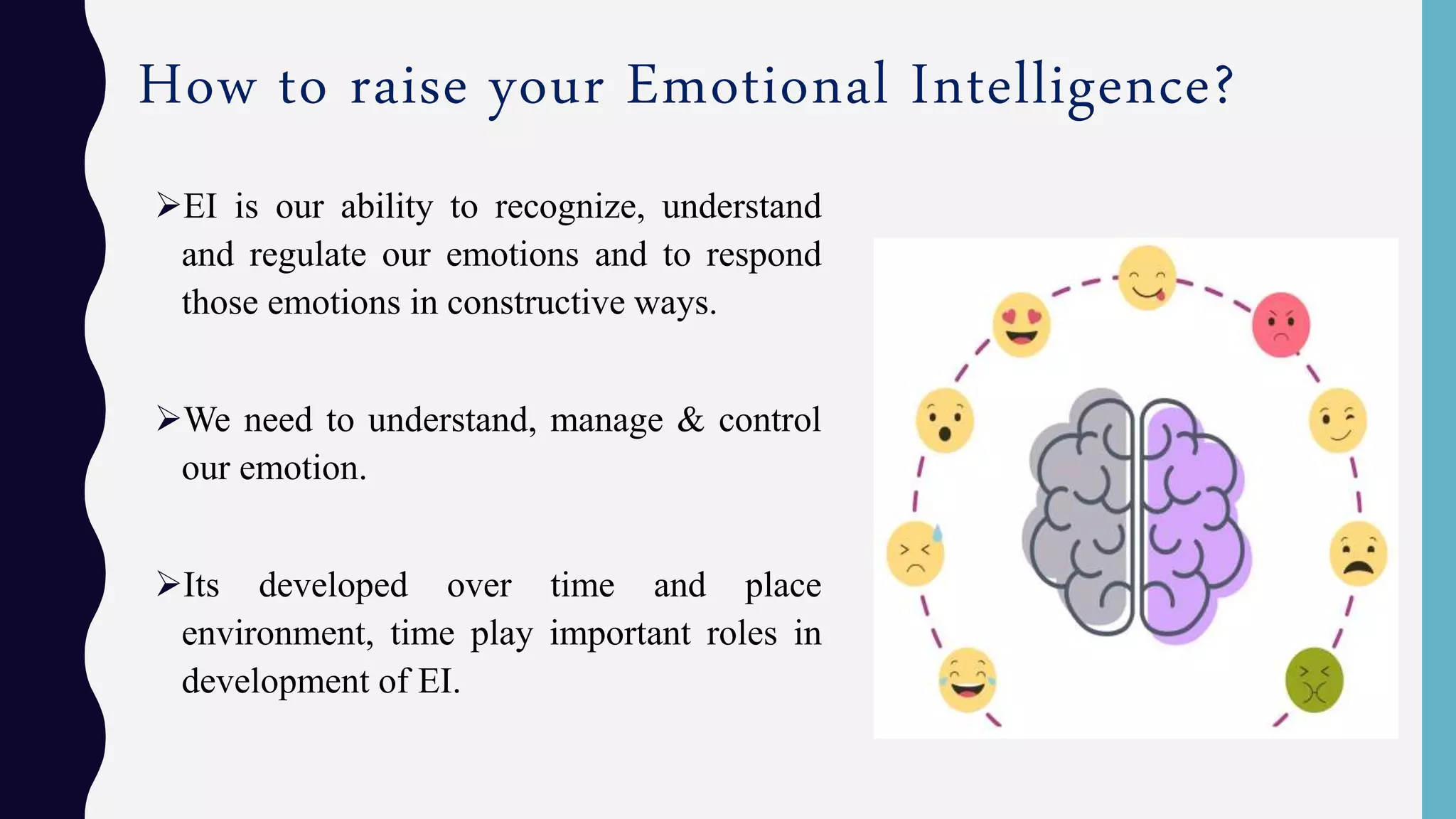 How to raise your Emotional Intelligence?

➢EI is our ability to recognize, understand and regulate our emotions and to respond those emotions in constructive ways.

➢We need to understand, manage & control our emotion.

➢Its developed over time and place environment, time play important roles in development of EI.